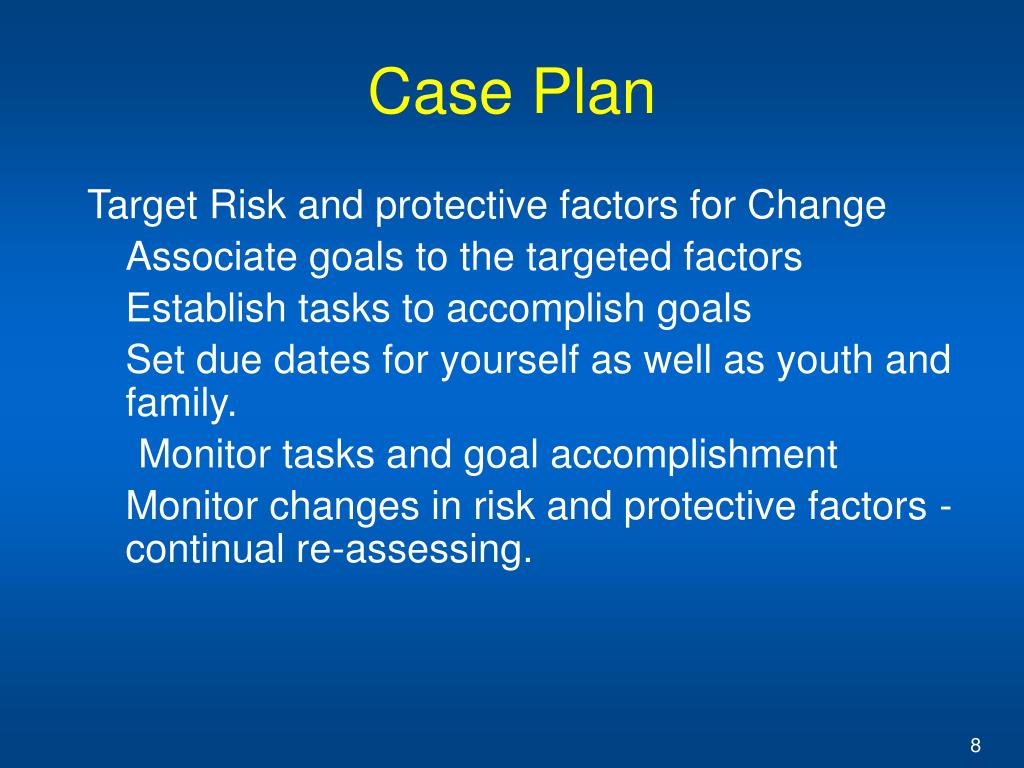 Case Plan

Target Risk and protective factors for Change

Associate goals to the targeted factors

Establish tasks to accomplish goals

Set due dates for yourself as well as youth and family.

Monitor tasks and goal accomplishment

Monitor changes in risk and protective factors - continual re-assessing.

8